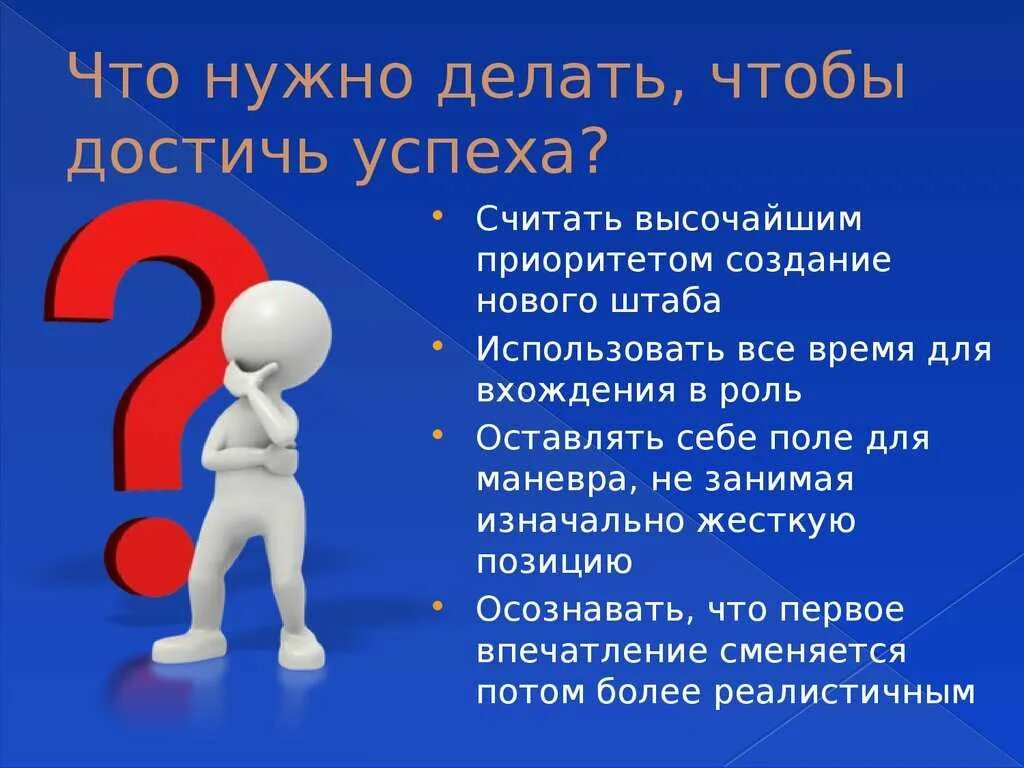 Что нужно делать, чтобы достичь успеха?

• Считать высочайшим приоритетом создание нового штаба
• Использовать все время для вхождения в роль
• Оставлять себе поле для маневра, не занимая изначально жесткую позицию
• Осознавать, что первое впечатление сменяется потом более реалистичным